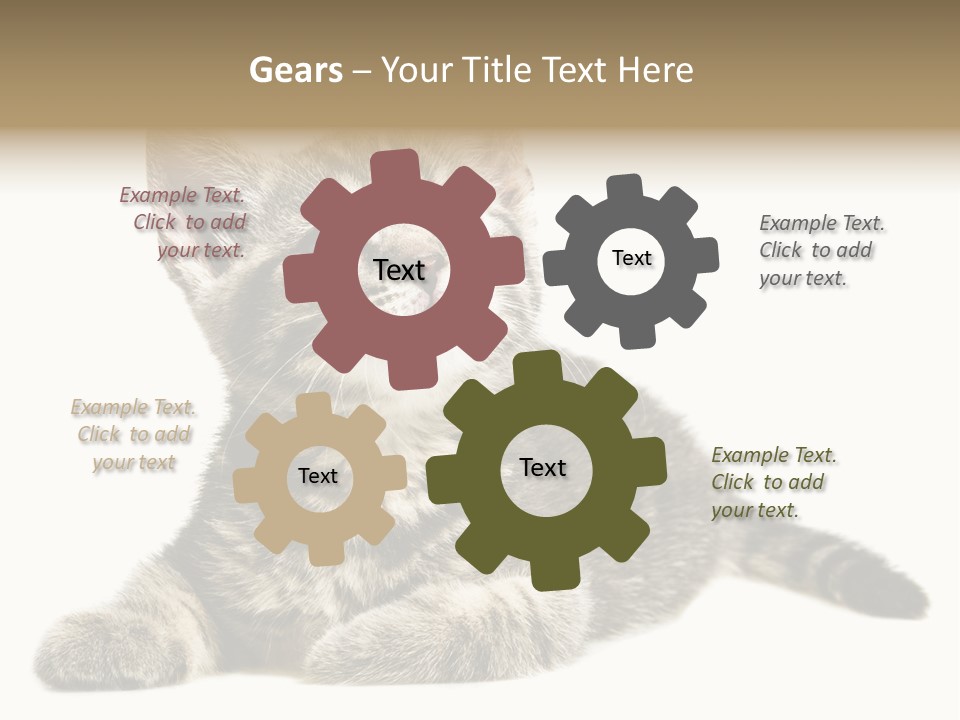 Gears – Your Title Text Here

Example Text. Click to add your text.

Text

Text

Example Text. Click to add your text.

Example Text. Click to add your text

Text

Text

Example Text. Click to add your text.